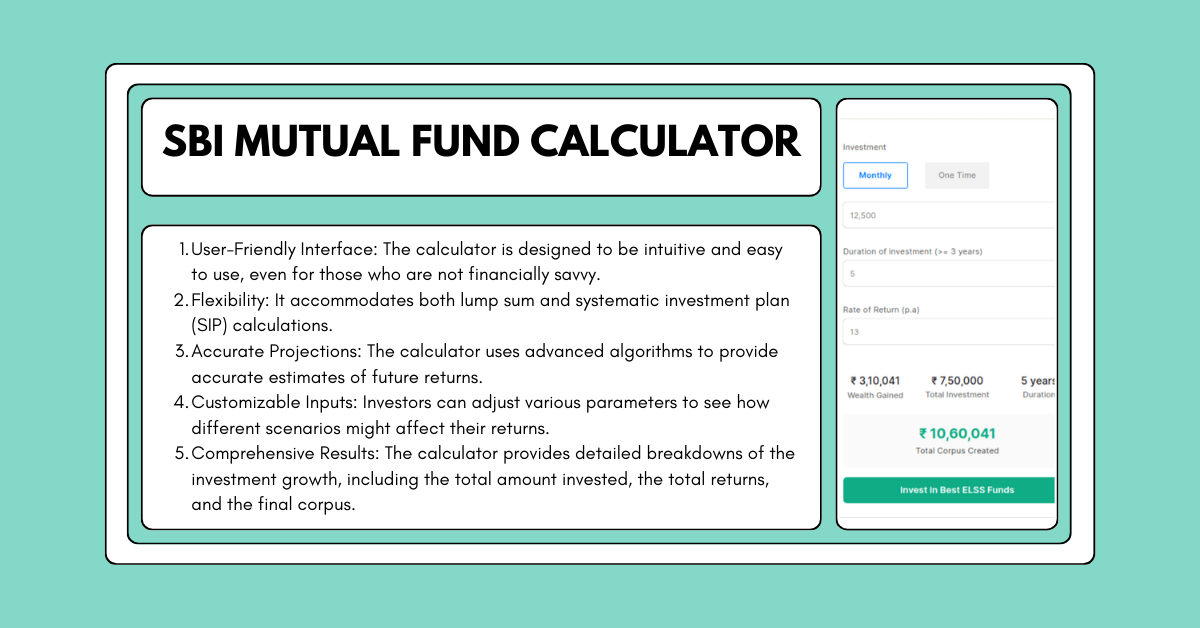 SBI MUTUAL FUND CALCULATOR

1. User-Friendly Interface: The calculator is designed to be intuitive and easy to use, even for those who are not financially savvy.
2. Flexibility: It accommodates both lump sum and systematic investment plan (SIP) calculations.
3. Accurate Projections: The calculator uses advanced algorithms to provide accurate estimates of future returns.
4. Customizable Inputs: Investors can adjust various parameters to see how different scenarios might affect their returns.
5. Comprehensive Results: The calculator provides detailed breakdowns of the investment growth, including the total amount invested, the total returns, and the final corpus.

Investment

Monthly

One Time

12,500

Duration of Investment (>= 3 years)

5

Rate of Return (p.a)

13

₹ 3,10,041
Wealth Gained

₹ 7,50,000
Total Investment

5 years
Duration

₹ 10,60,041
Total Corpus Created

Invest in Best ELSS Funds